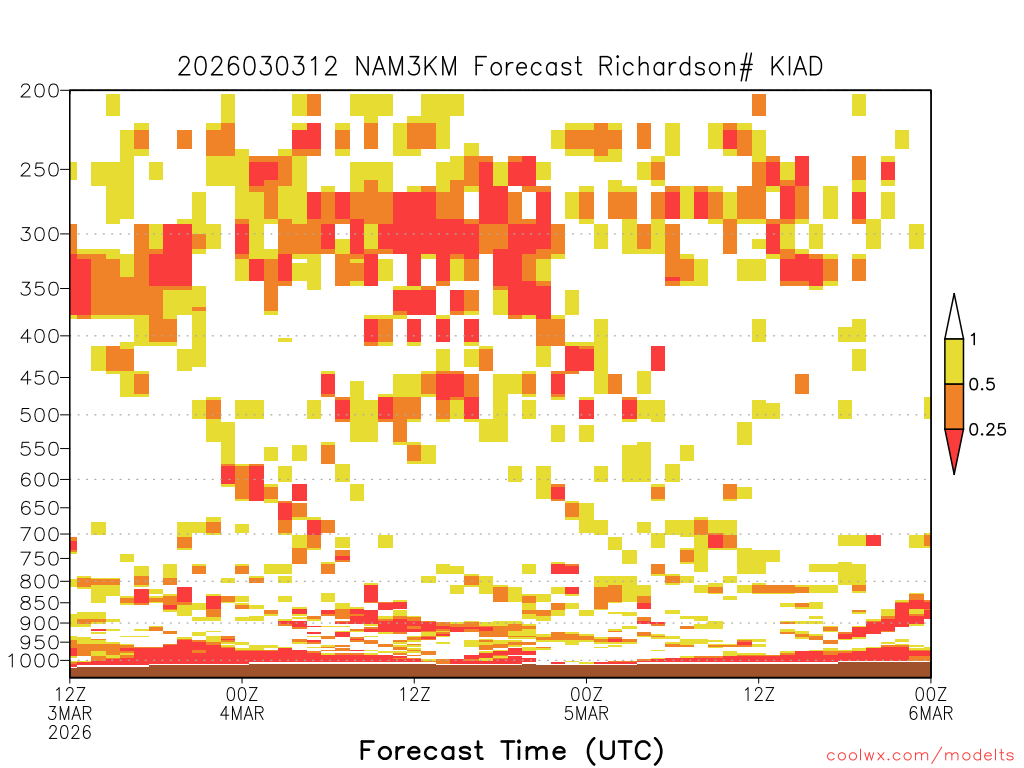 2026030312 NAM3KM Forecast Richardson# KIAD

200
250
300
350
400
450
500
550
600
650
700
750
800
850
900
950
1000

1
0.5
0.25

12Z
3MAR
2026
00Z
4MAR
12Z
00Z
5MAR
12Z
00Z
6MAR

Forecast Time (UTC)

coolwx.com/modelts